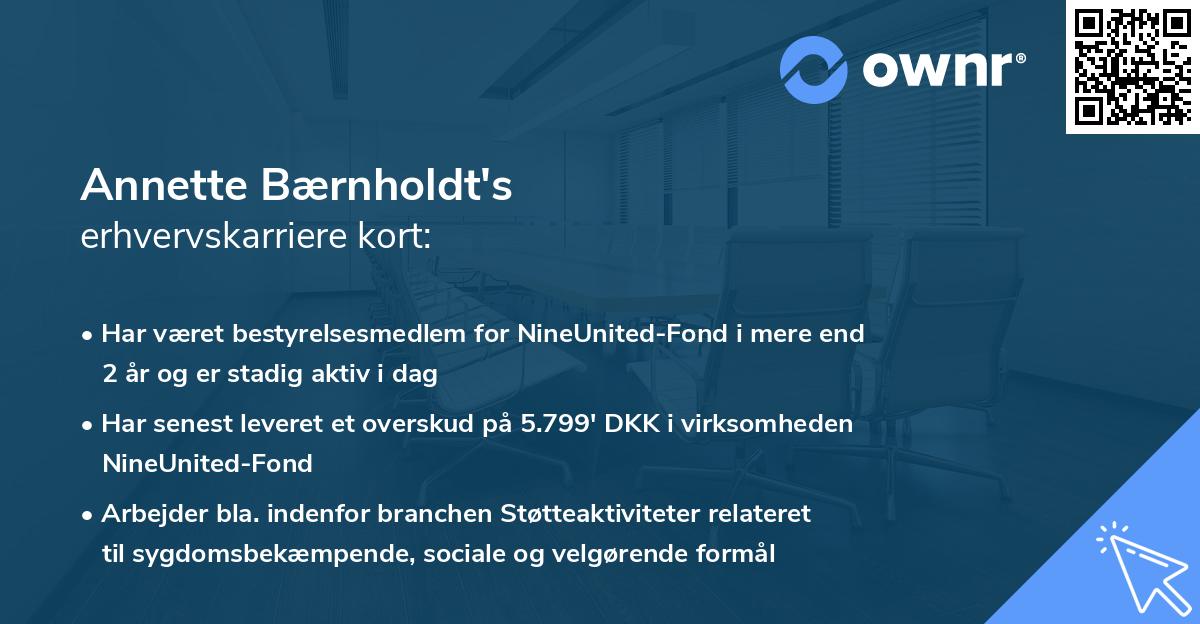 ownr®

Annette Bærnholdt's
erhvervskarriere kort:

• Har været bestyrelsesmedlem for NineUnited-Fond i mere end 2 år og er stadig aktiv i dag

• Har senest leveret et overskud på 5.799' DKK i virksomheden NineUnited-Fond

• Arbejder bla. indenfor branchen Støtteaktiviteter relateret til sygdomsbekæmpende, sociale og velgørende formål